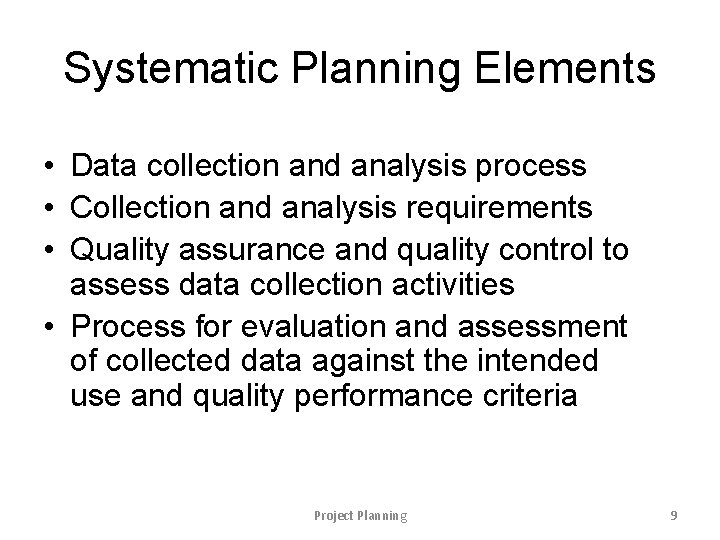 Systematic Planning Elements

• Data collection and analysis process
• Collection and analysis requirements
• Quality assurance and quality control to assess data collection activities
• Process for evaluation and assessment of collected data against the intended use and quality performance criteria

Project Planning

9